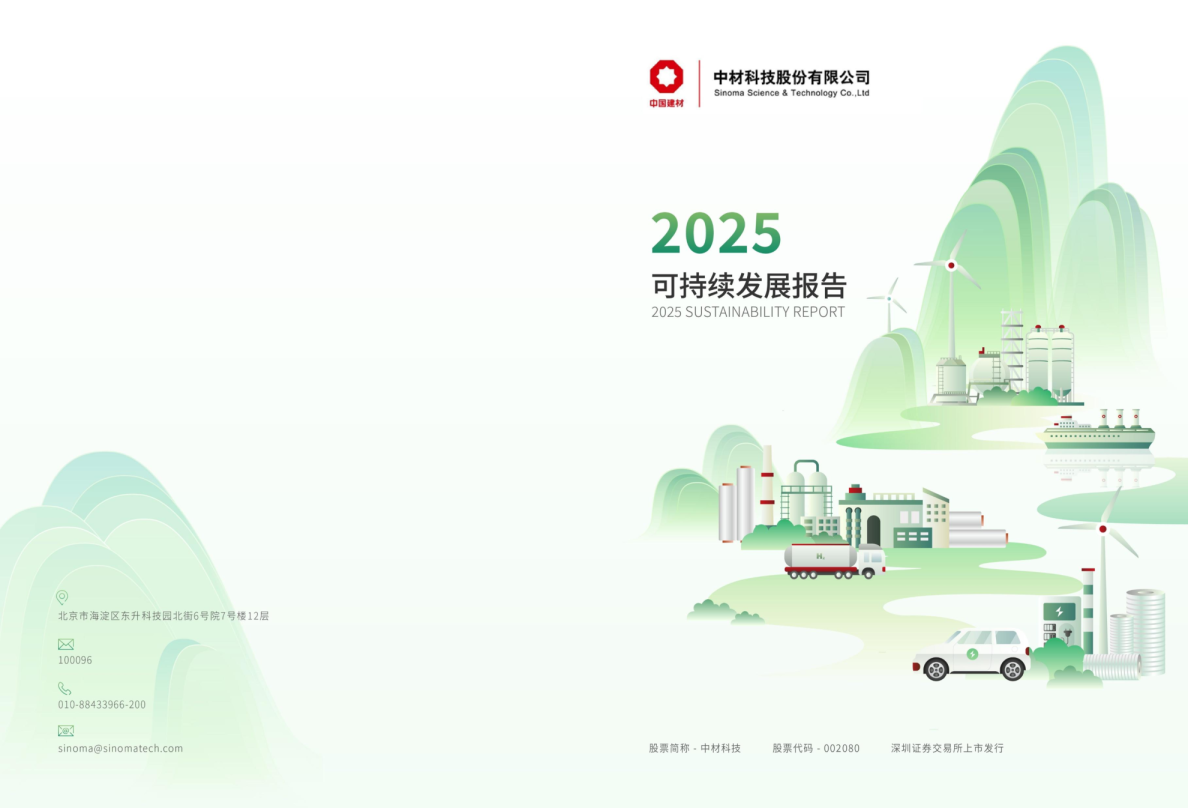 中国建材
中材科技股份有限公司
Sinoma Science & Technology Co.,Ltd

2025
可持续发展报告
2025 SUSTAINABILITY REPORT

$H_2$

北京市海淀区东升科技园北街6号院7号楼12层

100096

010-88433966-200

sinoma@sinomatech.com

股票简称 - 中材科技　　股票代码 - 002080　　深圳证券交易所上市发行